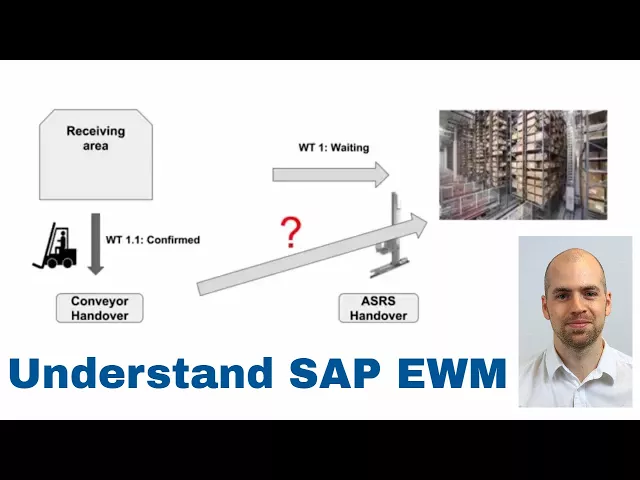 Receiving area

WT 1: Waiting

WT 1.1: Confirmed

?

Conveyor Handover

ASRS Handover

Understand SAP EWM